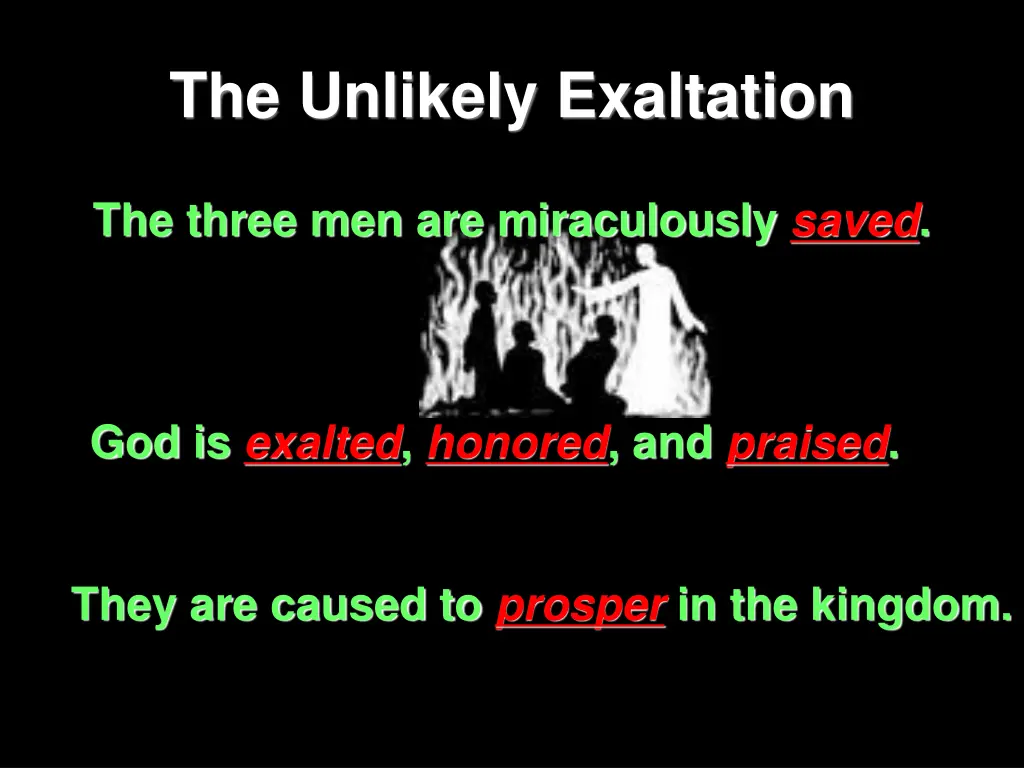 The Unlikely Exaltation

The three men are miraculously saved.

God is exalted, honored, and praised.

They are caused to prosper in the kingdom.